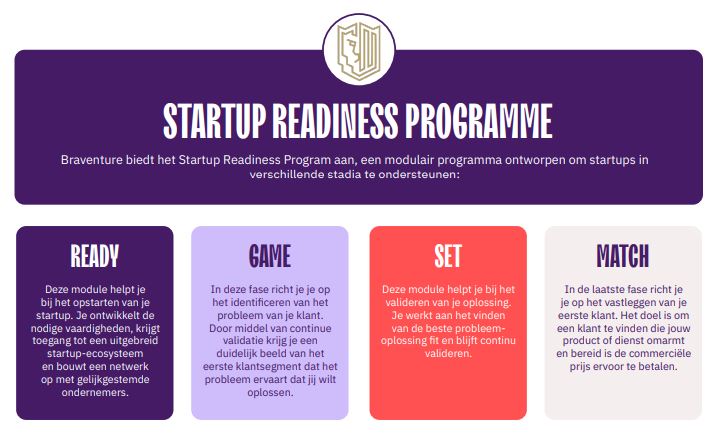 STARTUP READINESS PROGRAMME

Braventure biedt het Startup Readiness Program aan, een modulair programma ontworpen om startups in verschillende stadia te ondersteunen:

READY

Deze module helpt je bij het opstarten van je startup. Je ontwikkelt de nodige vaardigheden, krijgt toegang tot een uitgebreid startup-ecosysteem en bouwt een netwerk op met gelijkgestemde ondernemers.

GAME

In deze fase richt je je op het identificeren van het probleem van je klant. Door middel van continue validatie krijg je een duidelijk beeld van het eerste klantsegment dat het probleem ervaart dat jij wilt oplossen.

SET

Deze module helpt je bij het valideren van je oplossing. Je werkt aan het vinden van de beste probleem-oplossing fit en blijft continu valideren.

MATCH

In de laatste fase richt je je op het vastleggen van je eerste klant. Het doel is om een klant te vinden die jouw product of dienst omarmt en bereid is de commerciële prijs ervoor te betalen.